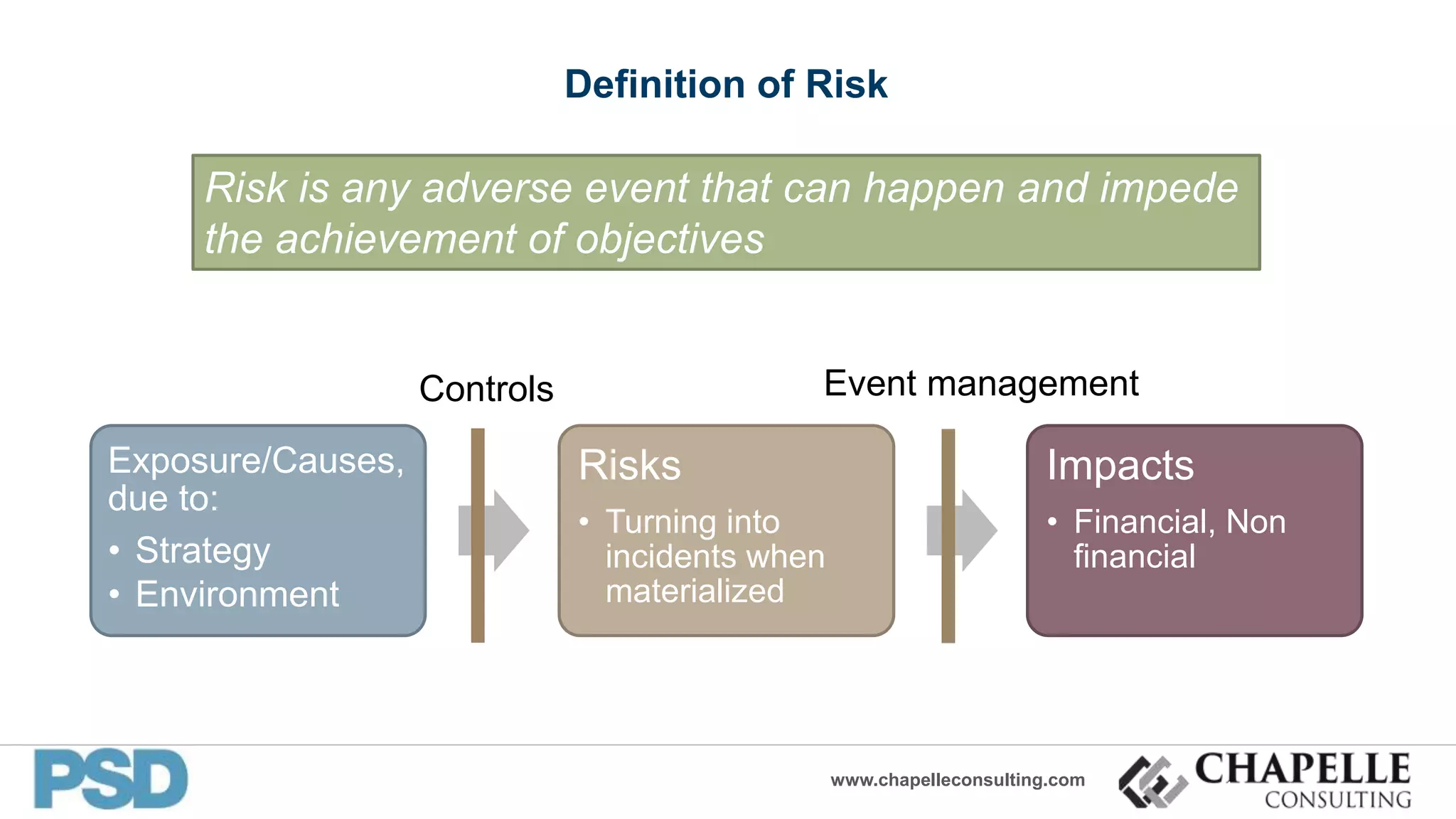 Definition of Risk

Risk is any adverse event that can happen and impede the achievement of objectives

Controls

Event management

Exposure/Causes, due to:
• Strategy
• Environment

Risks
• Turning into incidents when materialized

Impacts
• Financial, Non financial

PSD

www.chapelleconsulting.com

CHAPELLE CONSULTING